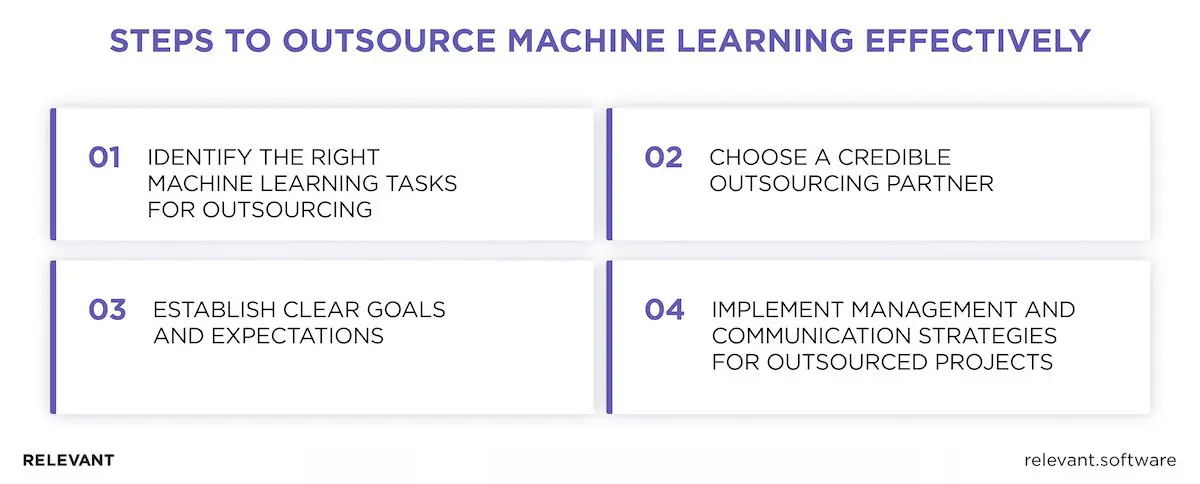 STEPS TO OUTSOURCE MACHINE LEARNING EFFECTIVELY

01 IDENTIFY THE RIGHT MACHINE LEARNING TASKS FOR OUTSOURCING

02 CHOOSE A CREDIBLE OUTSOURCING PARTNER

03 ESTABLISH CLEAR GOALS AND EXPECTATIONS

04 IMPLEMENT MANAGEMENT AND COMMUNICATION STRATEGIES FOR OUTSOURCED PROJECTS

RELEVANT

relevant.software